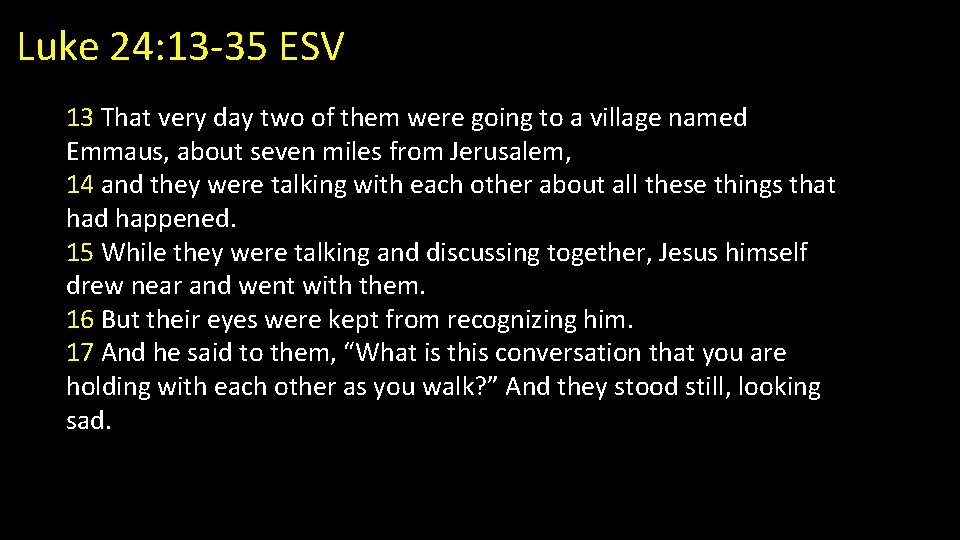 Luke 24:13-35 ESV

13 That very day two of them were going to a village named Emmaus, about seven miles from Jerusalem,
14 and they were talking with each other about all these things that had happened.
15 While they were talking and discussing together, Jesus himself drew near and went with them.
16 But their eyes were kept from recognizing him.
17 And he said to them, “What is this conversation that you are holding with each other as you walk?” And they stood still, looking sad.